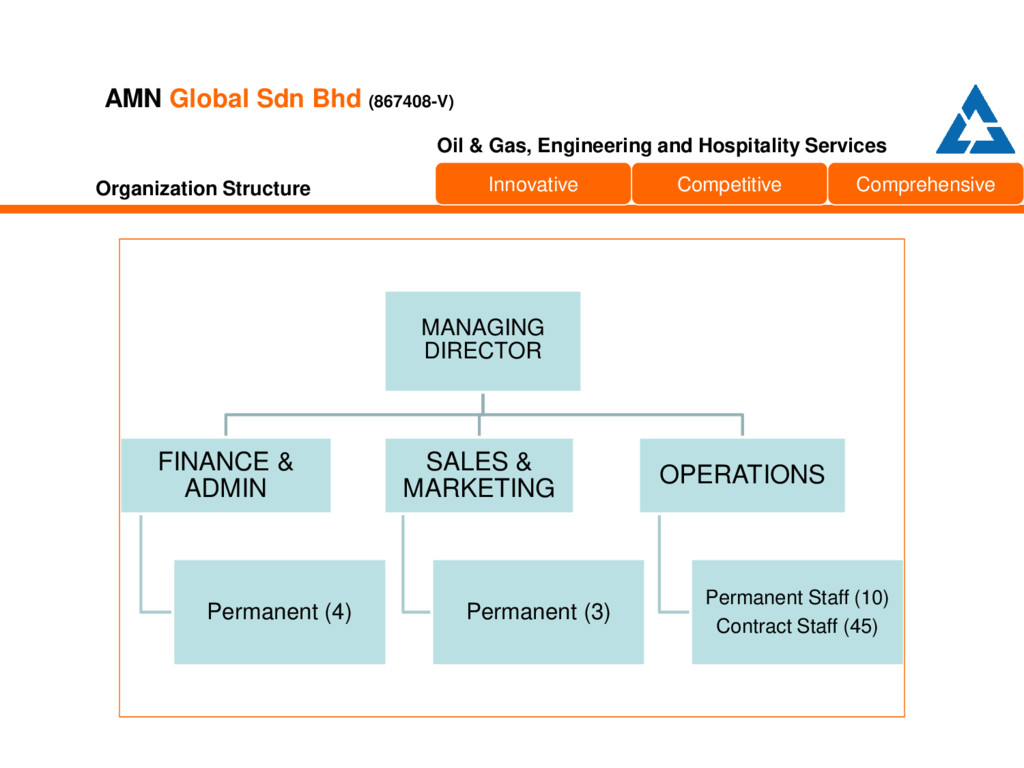 AMN Global Sdn Bhd (867408-V)

Oil & Gas, Engineering and Hospitality Services

Organization Structure

Innovative

Competitive

Comprehensive

MANAGING DIRECTOR

FINANCE & ADMIN

SALES & MARKETING

OPERATIONS

Permanent (4)

Permanent (3)

Permanent Staff (10)
Contract Staff (45)